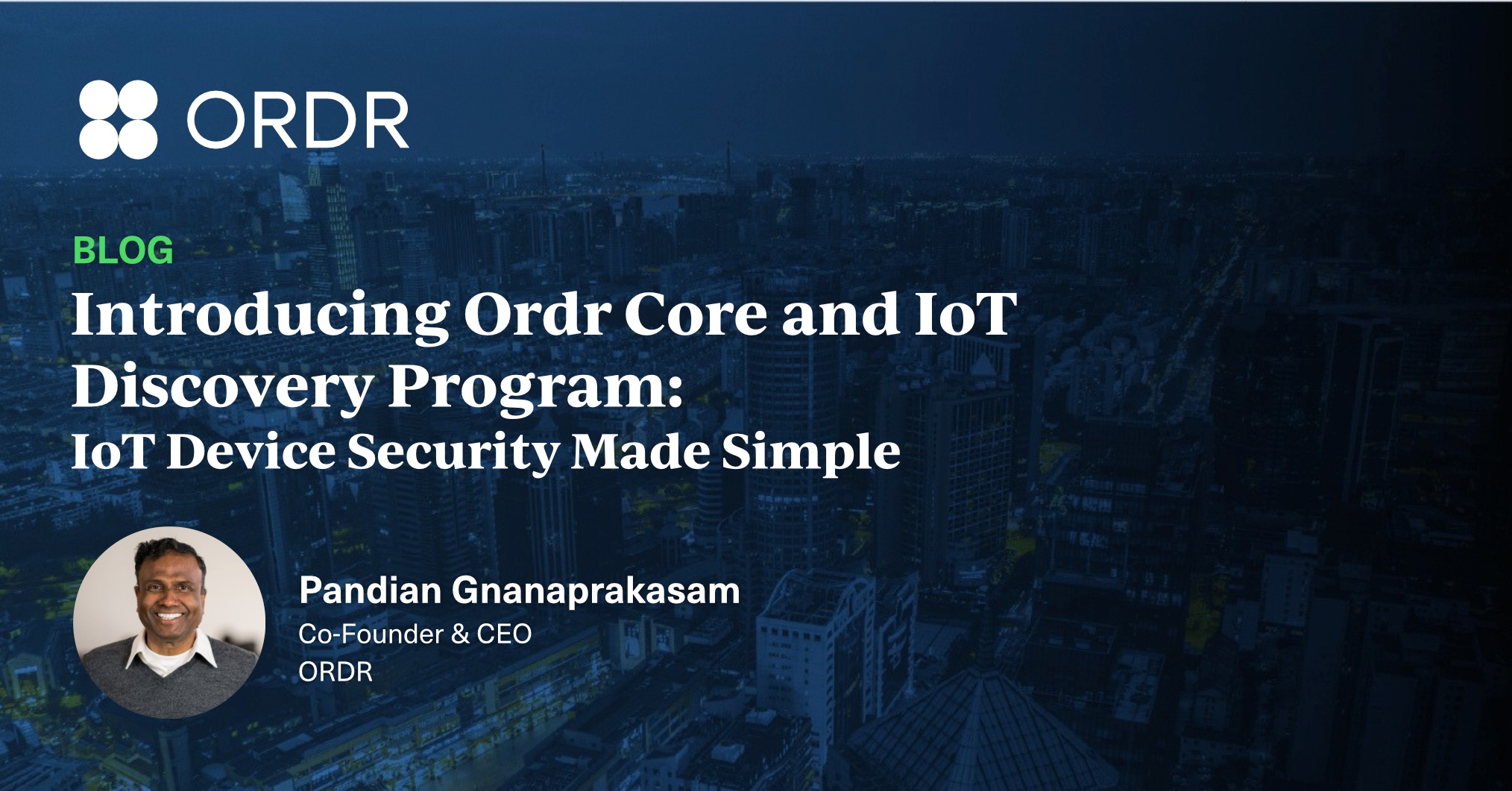 ORDR

BLOG

Introducing Ordr Core and IoT Discovery Program:

IoT Device Security Made Simple

Pandian Gnanaprakasam
Co-Founder & CEO
ORDR